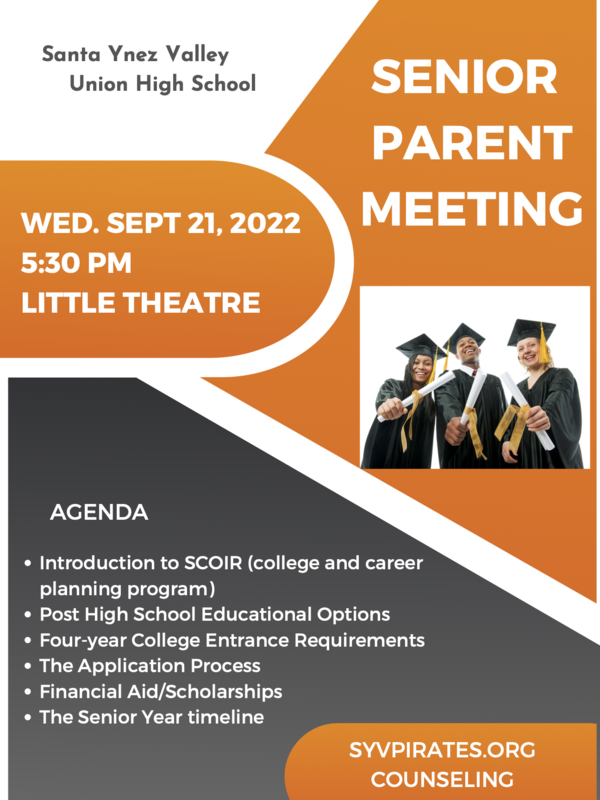 Santa Ynez Valley
Union High School

SENIOR
PARENT
MEETING

WED. SEPT 21, 2022
5:30 PM
LITTLE THEATRE

AGENDA

• Introduction to SCOIR (college and career planning program)
• Post High School Educational Options
• Four-year College Entrance Requirements
• The Application Process
• Financial Aid/Scholarships
• The Senior Year timeline

SYVPIRATES.ORG
COUNSELING